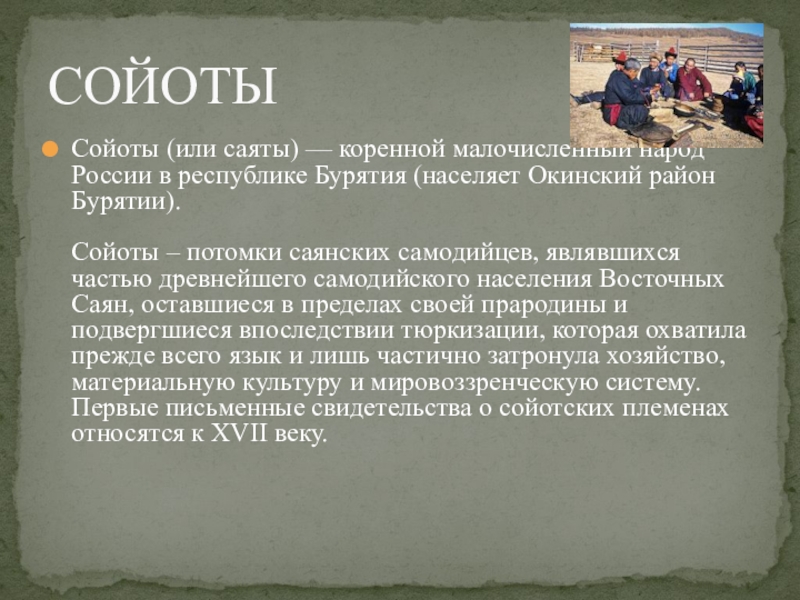 СОЙОТЫ

Сойоты (или саяты) — коренной малочисленный народ России в республике Бурятия (населяет Окинский район Бурятии).

Сойоты – потомки саянских самодийцев, являвшихся частью древнейшего самодийского населения Восточных Саян, оставшиеся в пределах своей прародины и подвергшиеся впоследствии тюркизации, которая охватила прежде всего язык и лишь частично затронула хозяйство, материальную культуру и мировоззренческую систему. Первые письменные свидетельства о сойотских племенах относятся к XVII веку.